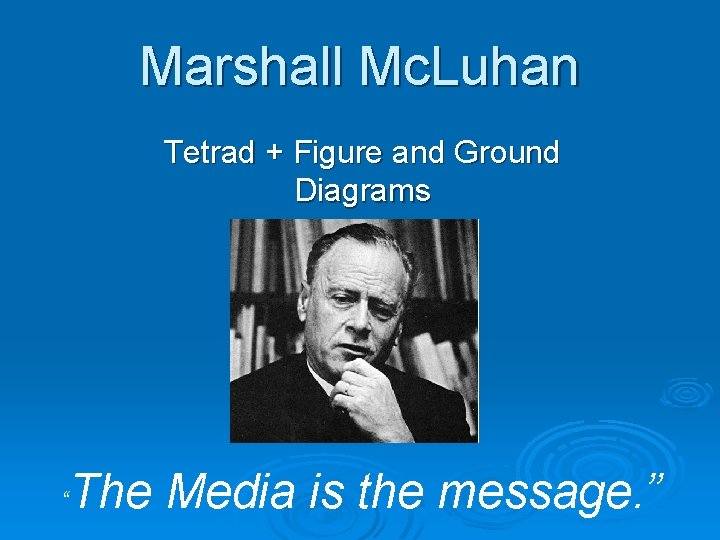 Marshall McLuhan

Tetrad + Figure and Ground Diagrams

“The Media is the message.”